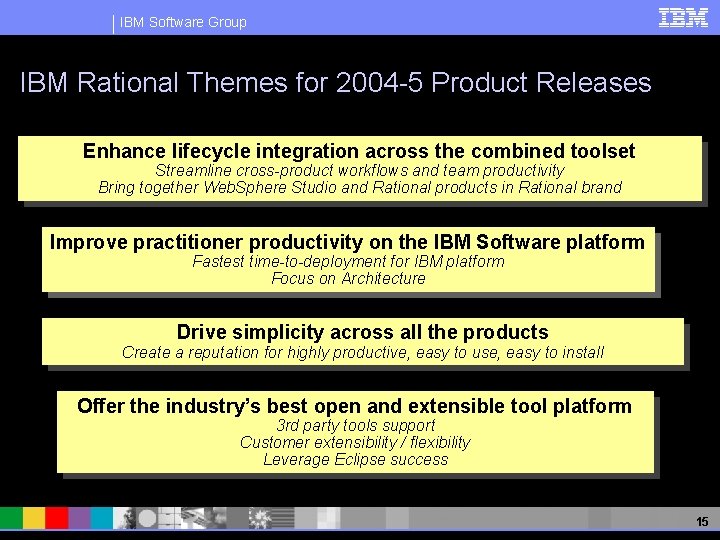 IBM Software Group

IBM

IBM Rational Themes for 2004-5 Product Releases

Enhance lifecycle integration across the combined toolset
Streamline cross-product workflows and team productivity
Bring together WebSphere Studio and Rational products in Rational brand

Improve practitioner productivity on the IBM Software platform
Fastest time-to-deployment for IBM platform
Focus on Architecture

Drive simplicity across all the products
Create a reputation for highly productive, easy to use, easy to install

Offer the industry's best open and extensible tool platform
3rd party tools support
Customer extensibility / flexibility
Leverage Eclipse success

15